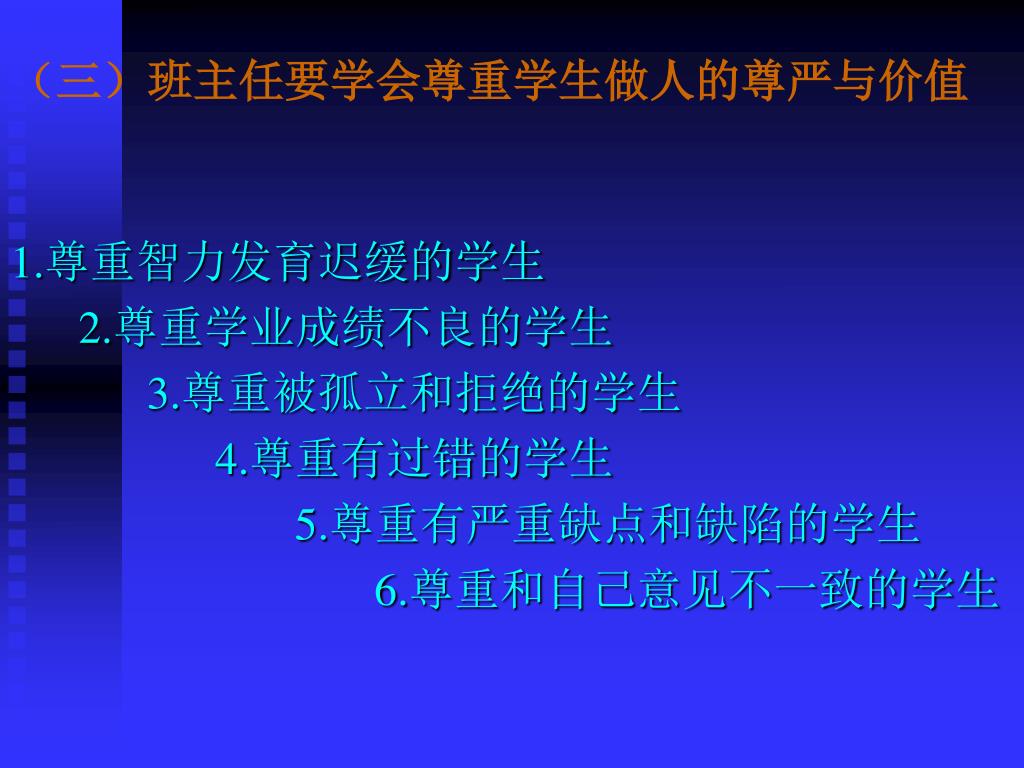 （三）班主任要学会尊重学生做人的尊严与价值

1.尊重智力发育迟缓的学生

2.尊重学业成绩不良的学生

3.尊重被孤立和拒绝的学生

4.尊重有过错的学生

5.尊重有严重缺点和缺陷的学生

6.尊重和自己意见不一致的学生